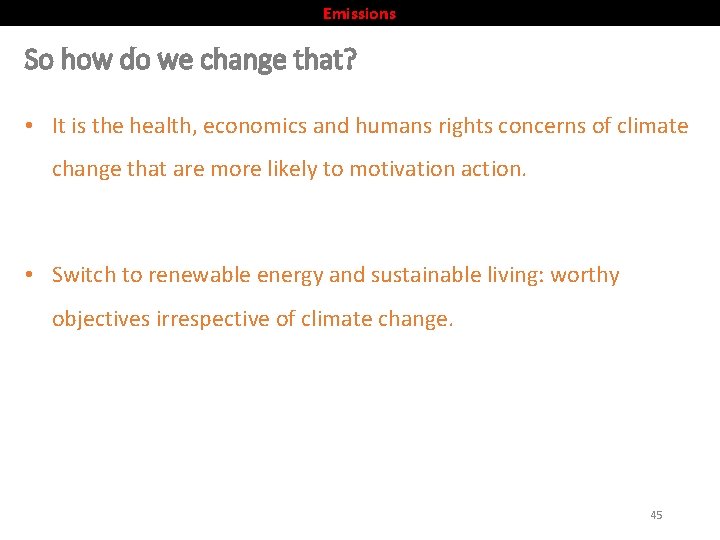 Emissions

So how do we change that?

• It is the health, economics and humans rights concerns of climate change that are more likely to motivation action.

• Switch to renewable energy and sustainable living: worthy objectives irrespective of climate change.

45